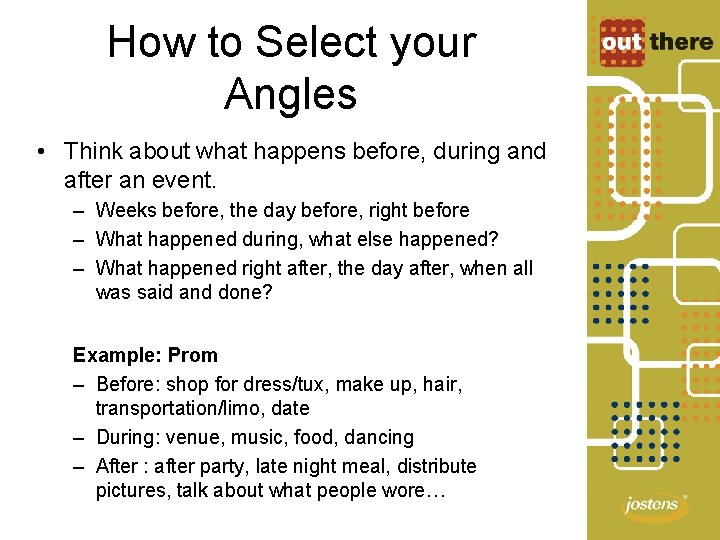 How to Select your Angles

• Think about what happens before, during and after an event.
– Weeks before, the day before, right before
– What happened during, what else happened?
– What happened right after, the day after, when all was said and done?

Example: Prom
– Before: shop for dress/tux, make up, hair, transportation/limo, date
– During: venue, music, food, dancing
– After : after party, late night meal, distribute pictures, talk about what people wore…

out there

jostens